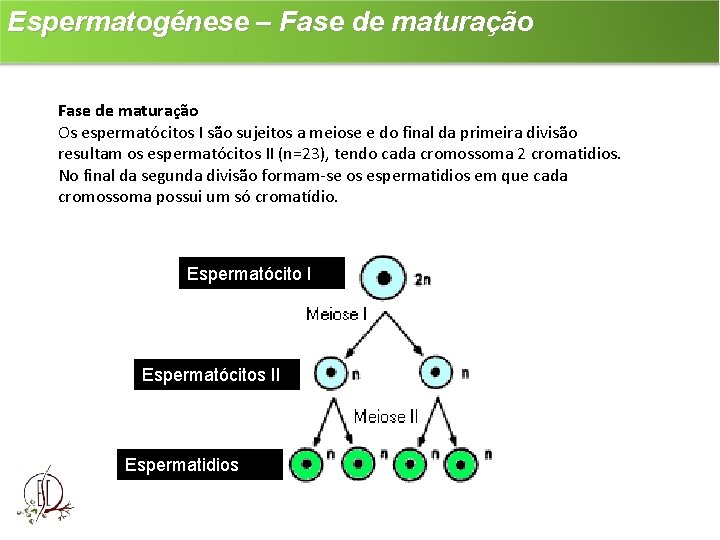 Espermatogénese – Fase de maturação

Fase de maturação
Os espermatócitos I são sujeitos a meiose e do final da primeira divisão resultam os espermatócitos II (n=23), tendo cada cromossoma 2 cromatidios. No final da segunda divisão formam-se os espermatidios em que cada cromossoma possui um só cromatídio.

Espermatócito I
2n
Meiose I
Espermatócitos II
n
n
Meiose II
Espermatidios
n
n
n
n